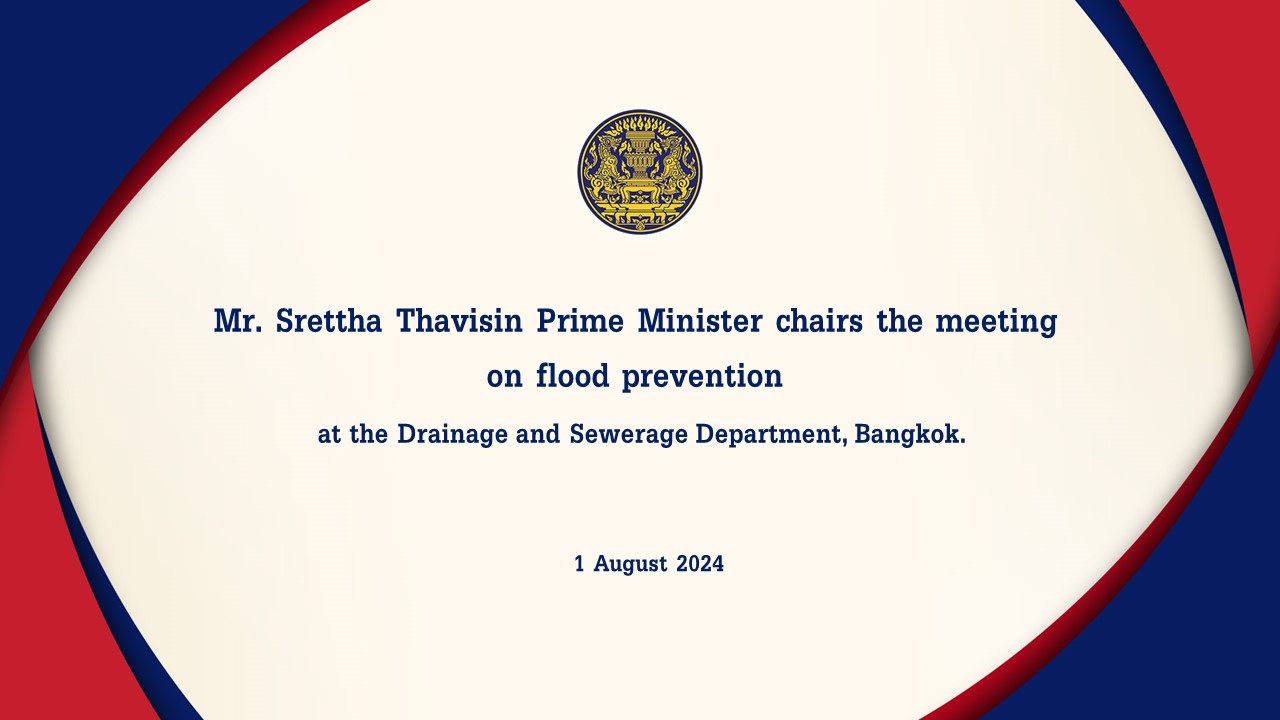 Mr. Srettha Thavisin Prime Minister chairs the meeting on flood prevention

at the Drainage and Sewerage Department, Bangkok.

1 August 2024